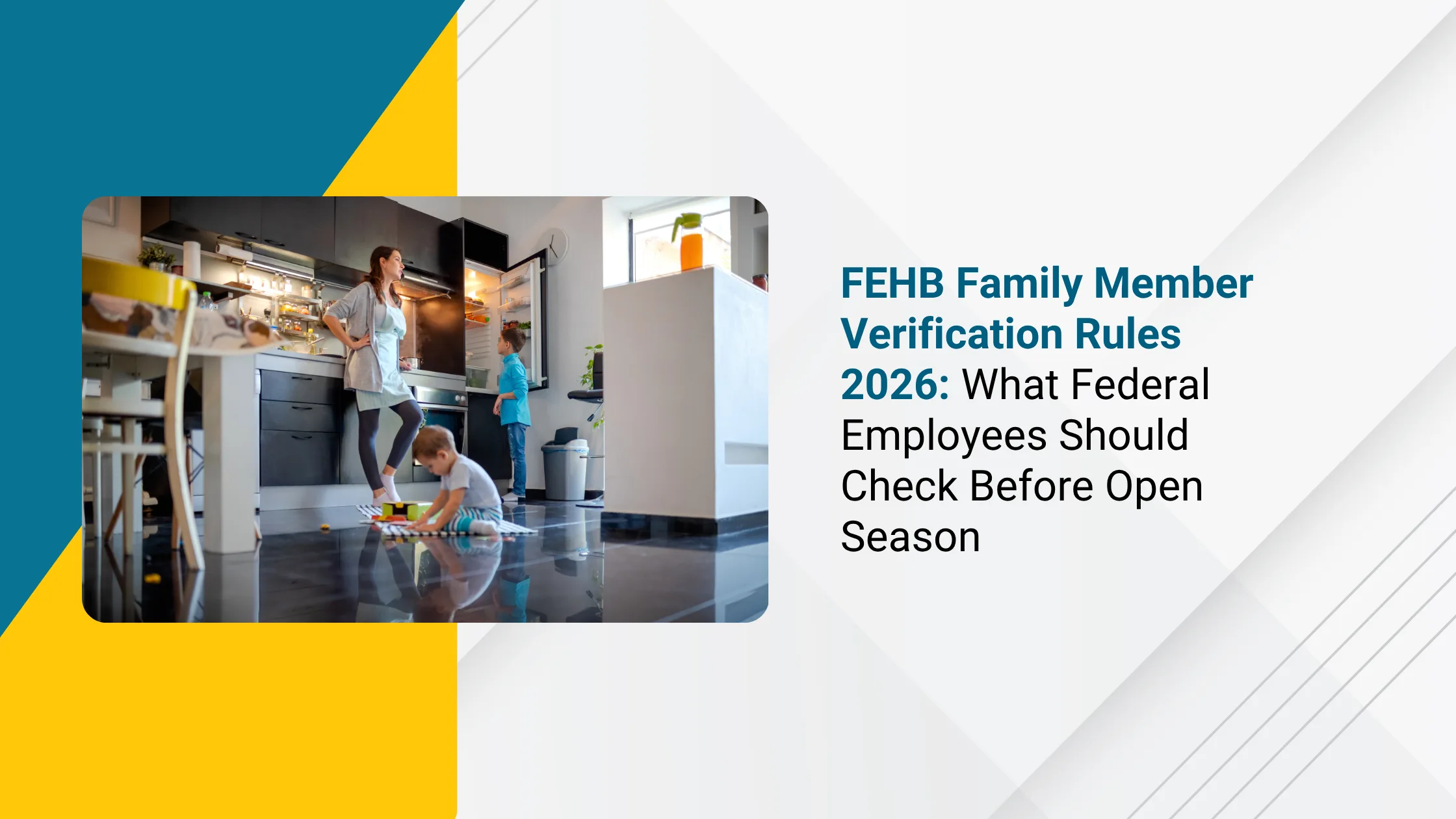 FEHB Family Member Verification Rules 2026: What Federal Employees Should Check Before Open Season